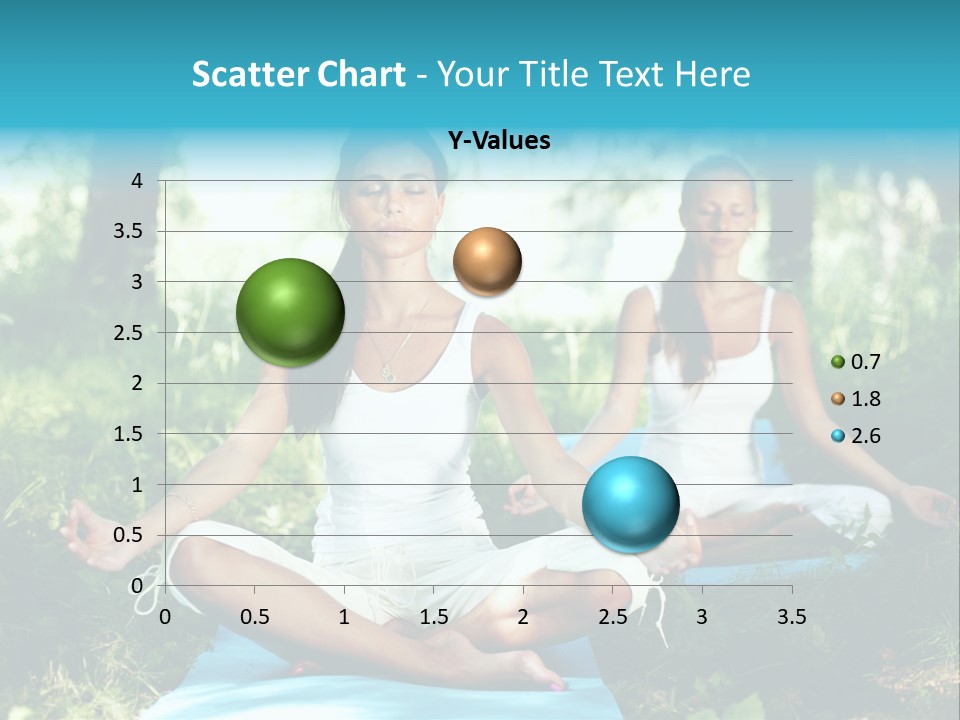 Scatter Chart - Your Title Text Here

Y-Values

4
3.5
3
2.5
2
1.5
1
0.5
0

0 0.5 1 1.5 2 2.5 3 3.5

0.7
1.8
2.6